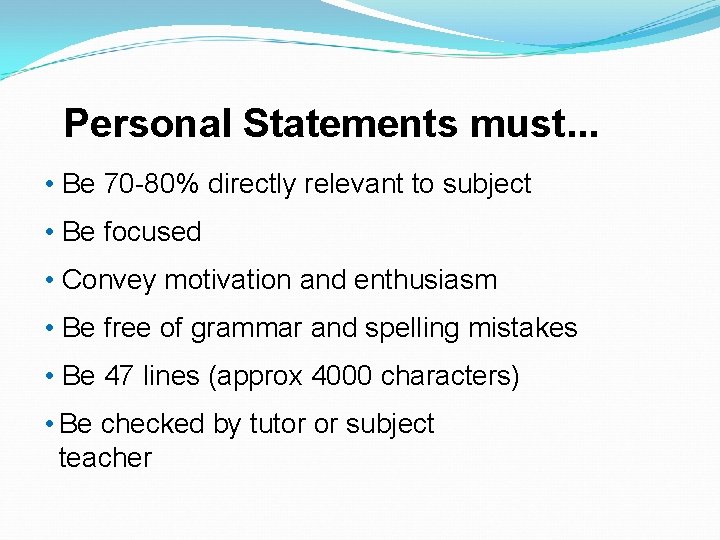 Personal Statements must...

• Be 70-80% directly relevant to subject

• Be focused

• Convey motivation and enthusiasm

• Be free of grammar and spelling mistakes

• Be 47 lines (approx 4000 characters)

• Be checked by tutor or subject teacher